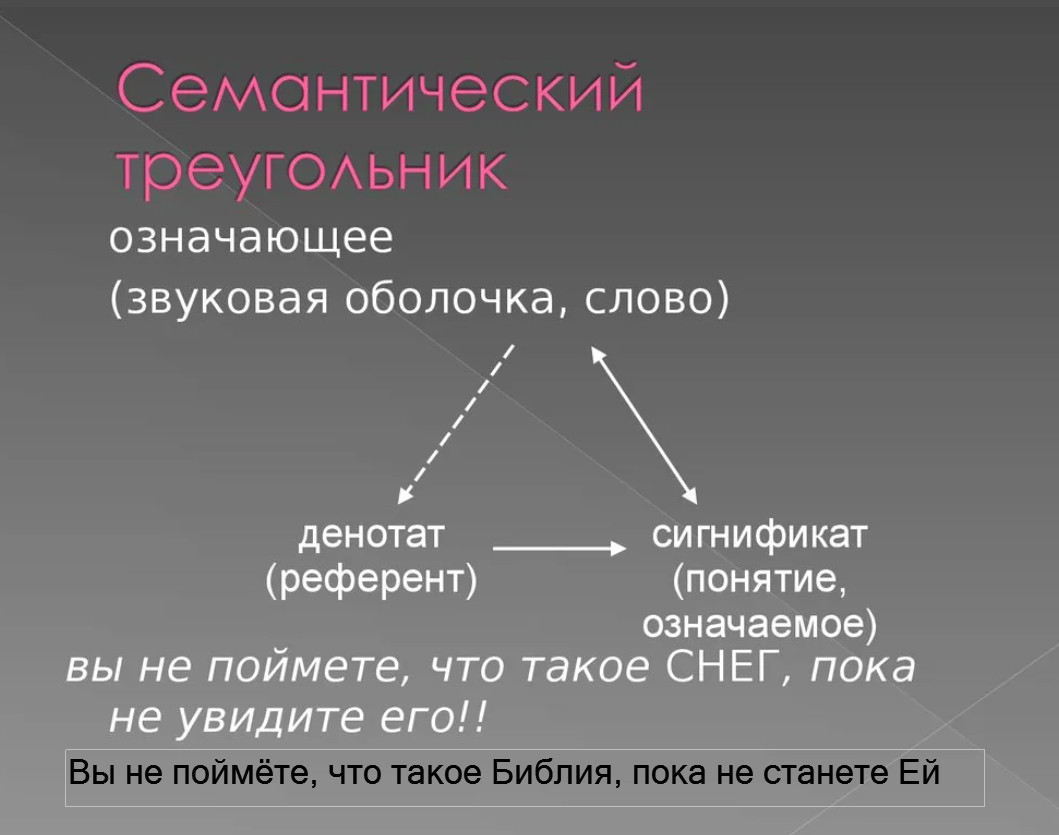 Семантический треугольник

означающее
(звуковая оболочка, слово)

денотат
(референт)

сигнификат
(понятие,
означаемое)

вы не поймете, что такое СНЕГ, пока не увидите его!!

Вы не поймёте, что такое Библия, пока не станете Ей